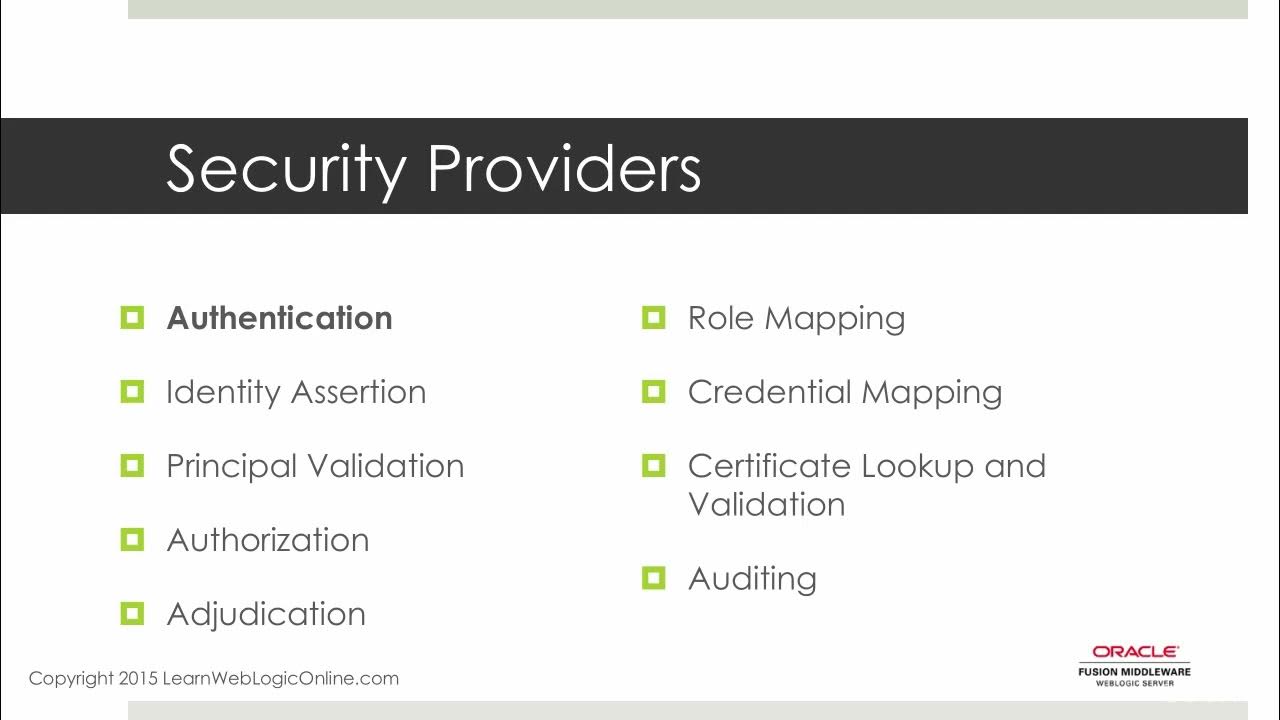 Security Providers

Authentication

Identity Assertion

Principal Validation

Authorization

Adjudication

Role Mapping

Credential Mapping

Certificate Lookup and Validation

Auditing

Copyright 2015 LearnWebLogicOnline.com

ORACLE
FUSION MIDDLEWARE
WEBLOGIC SERVER